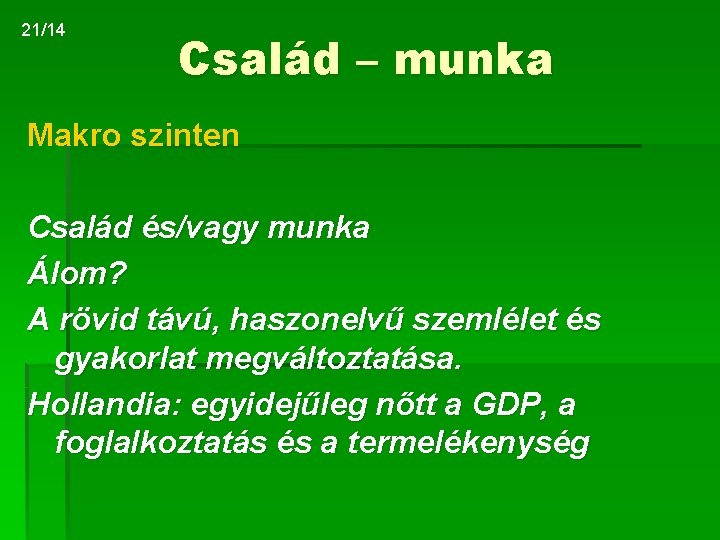 21/14

Család – munka

Makro szinten

Család és/vagy munka

Álom?

A rövid távú, haszonelvű szemlélet és gyakorlat megváltoztatása.

Hollandia: egyidejűleg nőtt a GDP, a foglalkoztatás és a termelékenység